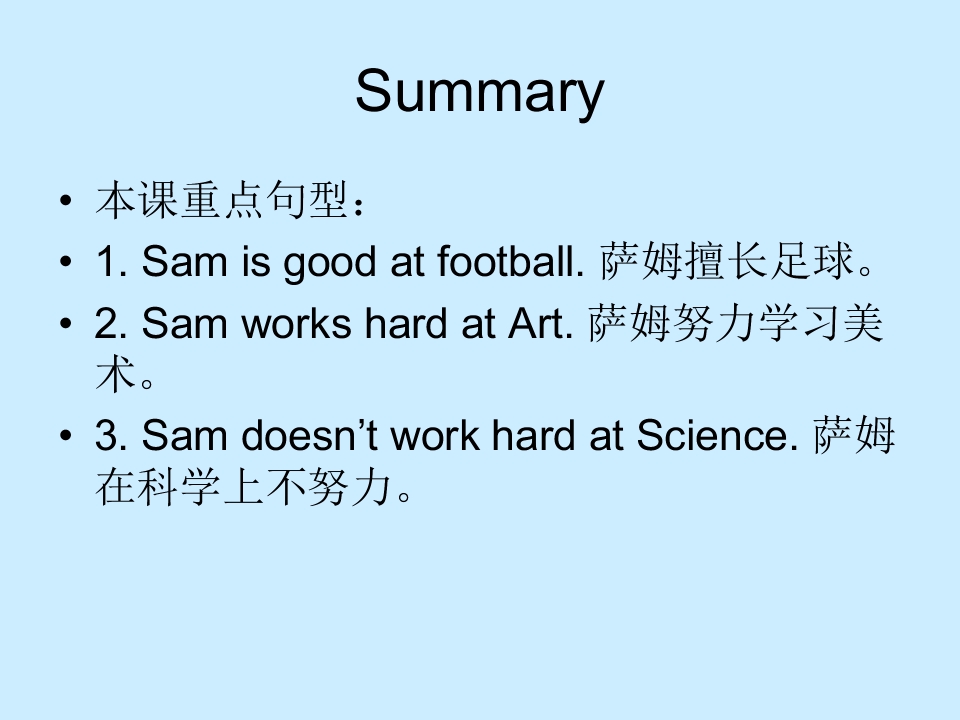 Summary

• 本课重点句型：
• 1. Sam is good at football. 萨姆擅长足球。
• 2. Sam works hard at Art. 萨姆努力学习美术。
• 3. Sam doesn’t work hard at Science. 萨姆在科学上不努力。